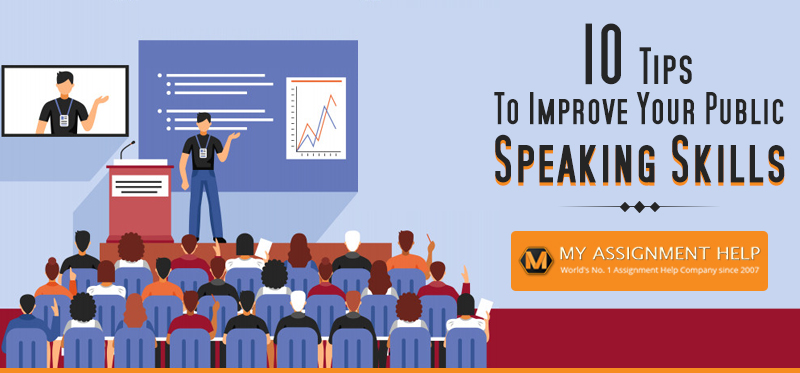 10 Tips
To Improve Your Public
Speaking Skills

M
MY ASSIGNMENT HELP
World's No. 1 Assignment Help Company since 2007